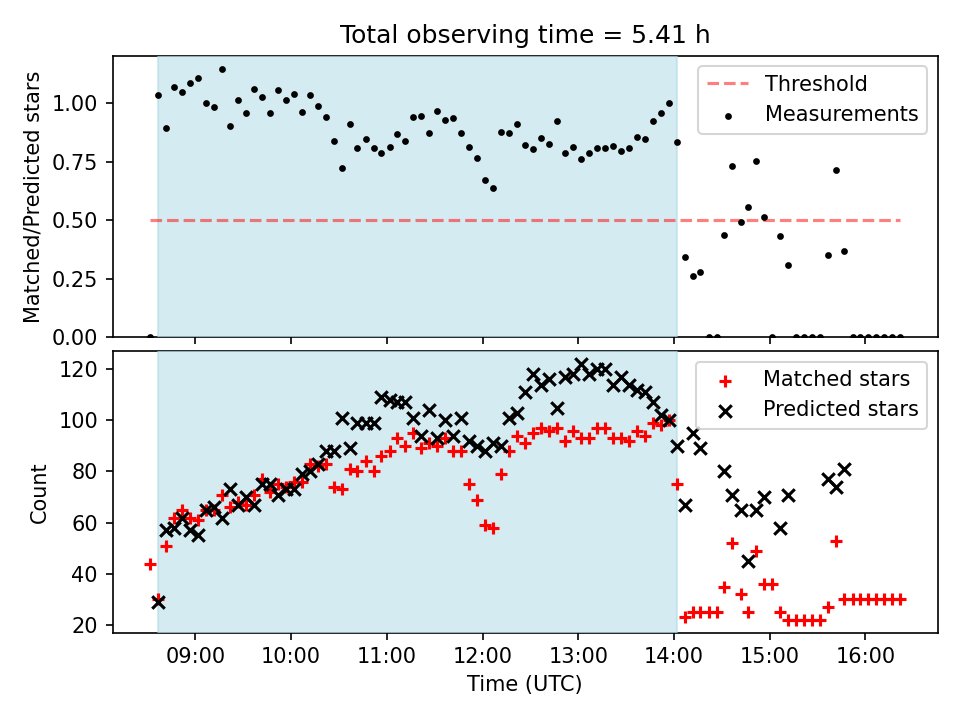 Total observing time = 5.41 h

Matched/Predicted stars

1.00
0.75
0.50
0.25
0.00

Threshold
Measurements

Count

120
100
80
60
40
20

Matched stars
Predicted stars

09:00 10:00 11:00 12:00 13:00 14:00 15:00 16:00

Time (UTC)